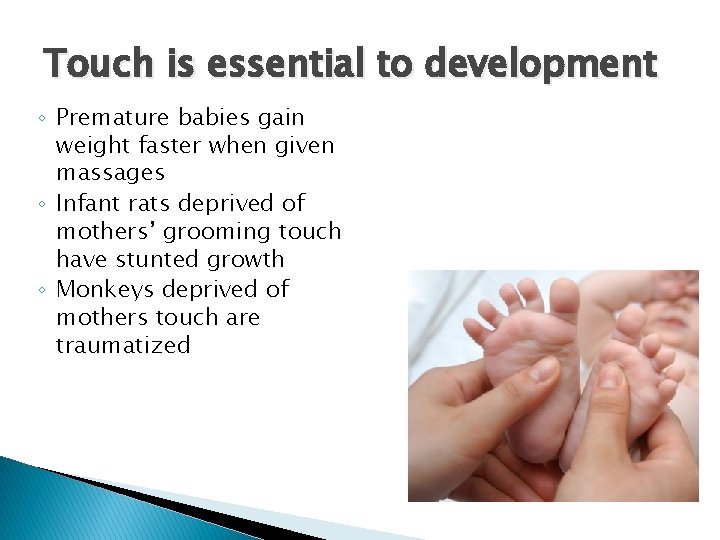 Touch is essential to development

◦ Premature babies gain weight faster when given massages
◦ Infant rats deprived of mothers' grooming touch have stunted growth
◦ Monkeys deprived of mothers touch are traumatized